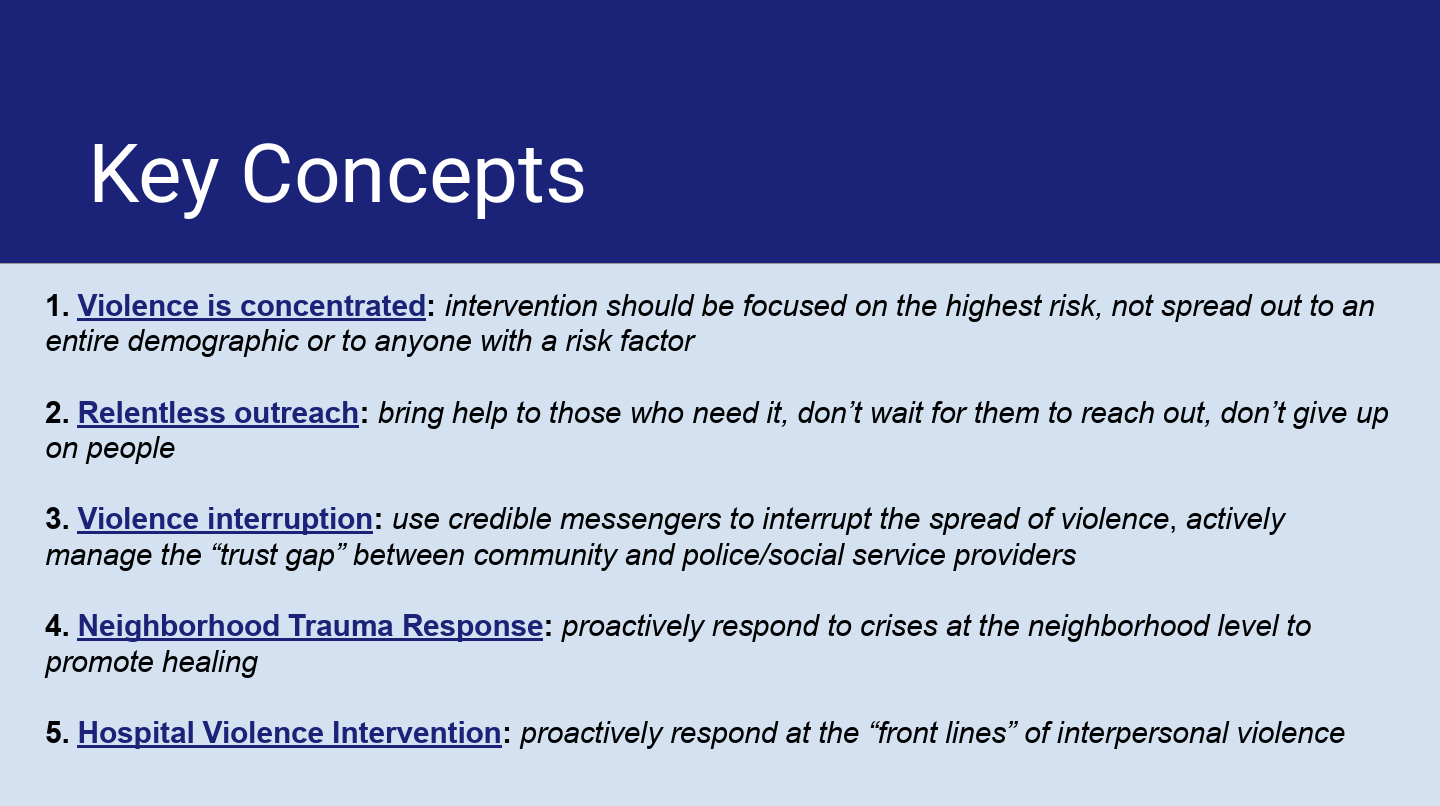 Key Concepts

1. Violence is concentrated: intervention should be focused on the highest risk, not spread out to an entire demographic or to anyone with a risk factor

2. Relentless outreach: bring help to those who need it, don’t wait for them to reach out, don’t give up on people

3. Violence interruption: use credible messengers to interrupt the spread of violence, actively manage the “trust gap” between community and police/social service providers

4. Neighborhood Trauma Response: proactively respond to crises at the neighborhood level to promote healing

5. Hospital Violence Intervention: proactively respond at the “front lines” of interpersonal violence